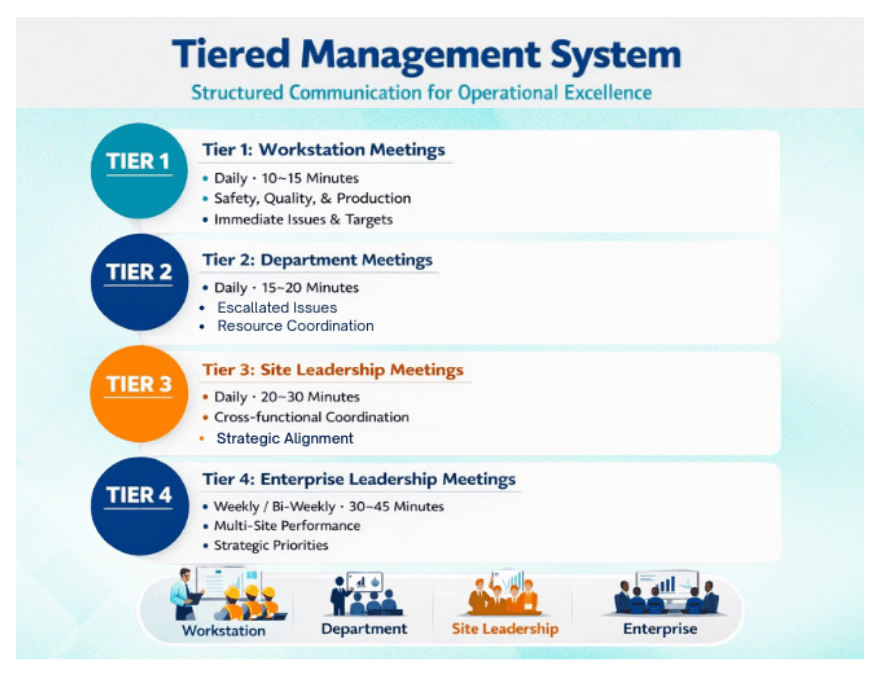 Tiered Management System

Structured Communication for Operational Excellence

TIER 1

Tier 1: Workstation Meetings

• Daily · 10~15 Minutes
• Safety, Quality, & Production
• Immediate Issues & Targets

TIER 2

Tier 2: Department Meetings

• Daily · 15~20 Minutes
• Escallated Issues
• Resource Coordination

TIER 3

Tier 3: Site Leadership Meetings

• Daily · 20~30 Minutes
• Cross-functional Coordination
• Strategic Alignment

TIER 4

Tier 4: Enterprise Leadership Meetings

• Weekly / Bi-Weekly · 30~45 Minutes
• Multi-Site Performance
• Strategic Priorities

Workstation

Department

Site Leadership

Enterprise